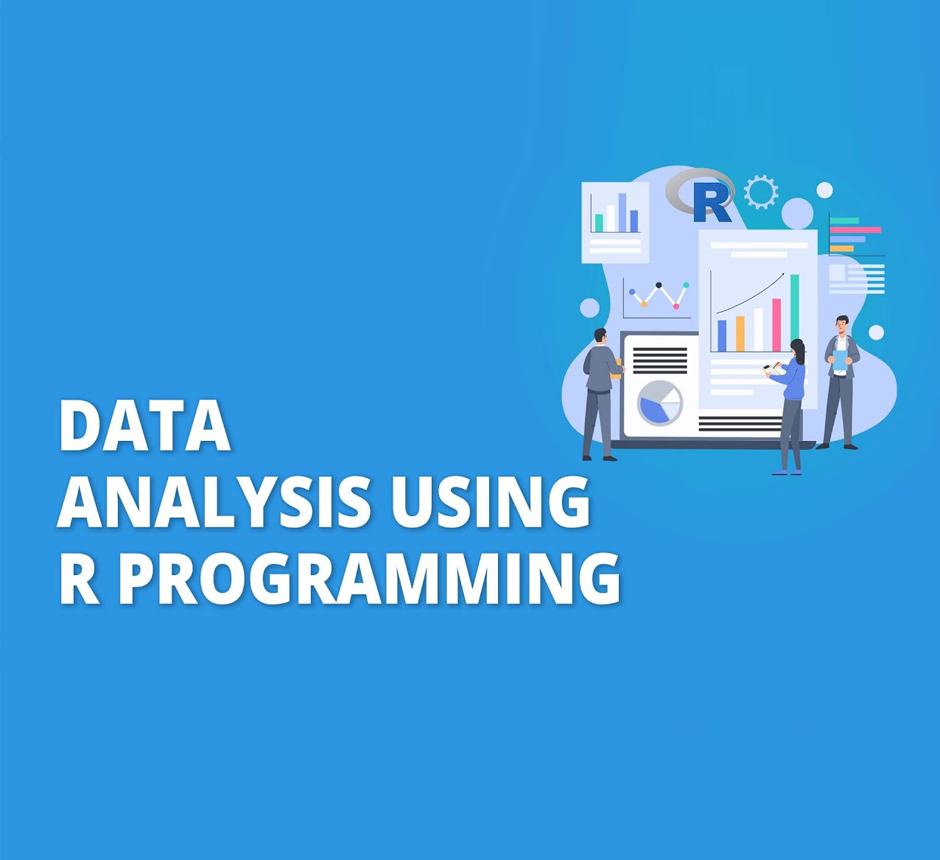 R

DATA
ANALYSIS USING
R PROGRAMMING